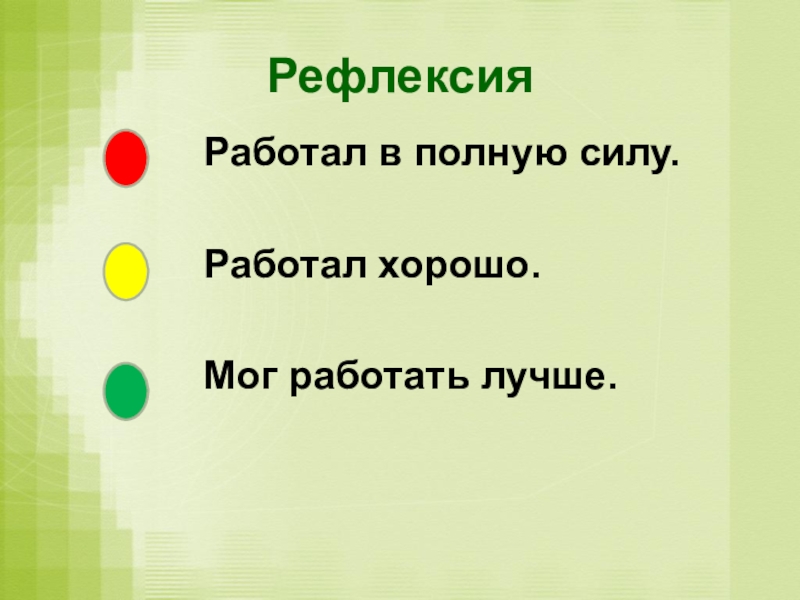 Рефлексия

Работал в полную силу.

Работал хорошо.

Мог работать лучше.